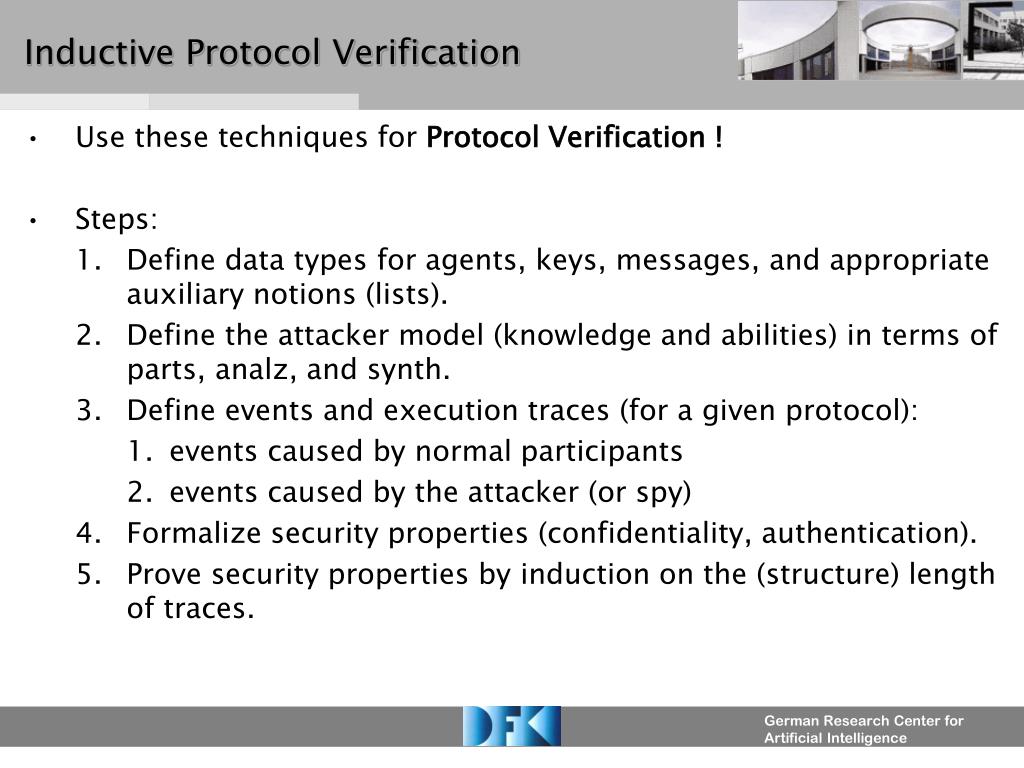 Inductive Protocol Verification

• Use these techniques for Protocol Verification !

• Steps:
1. Define data types for agents, keys, messages, and appropriate auxiliary notions (lists).
2. Define the attacker model (knowledge and abilities) in terms of parts, analz, and synth.
3. Define events and execution traces (for a given protocol):
1. events caused by normal participants
2. events caused by the attacker (or spy)
4. Formalize security properties (confidentiality, authentication).
5. Prove security properties by induction on the (structure) length of traces.

DFKI

German Research Center for Artificial Intelligence